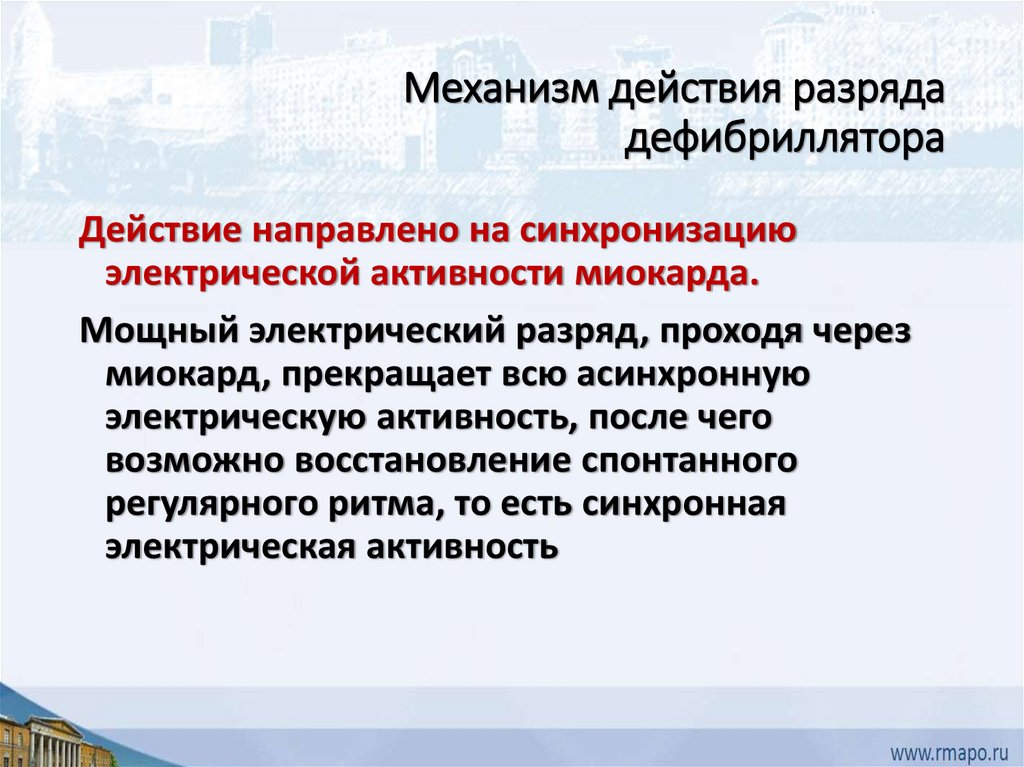 Механизм действия разряда дефибриллятора

Действие направлено на синхронизацию электрической активности миокарда.

Мощный электрический разряд, проходя через миокард, прекращает всю асинхронную электрическую активность, после чего возможно восстановление спонтанного регулярного ритма, то есть синхронная электрическая активность

www.rmapo.ru